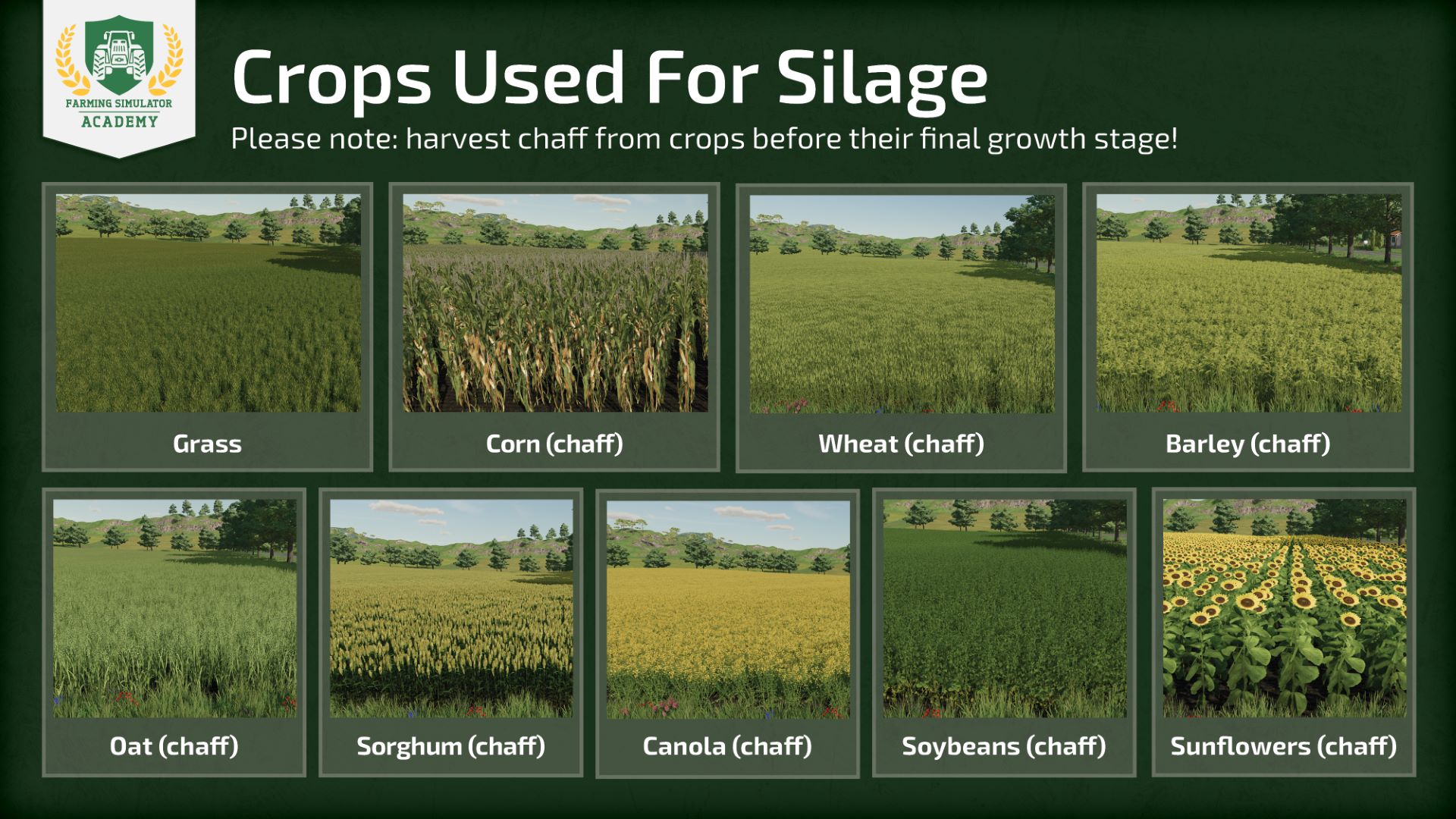 FARMING SIMULATOR
ACADEMY

Crops Used For Silage

Please note: harvest chaff from crops before their final growth stage!

Grass

Corn (chaff)

Wheat (chaff)

Barley (chaff)

Oat (chaff)

Sorghum (chaff)

Canola (chaff)

Soybeans (chaff)

Sunflowers (chaff)